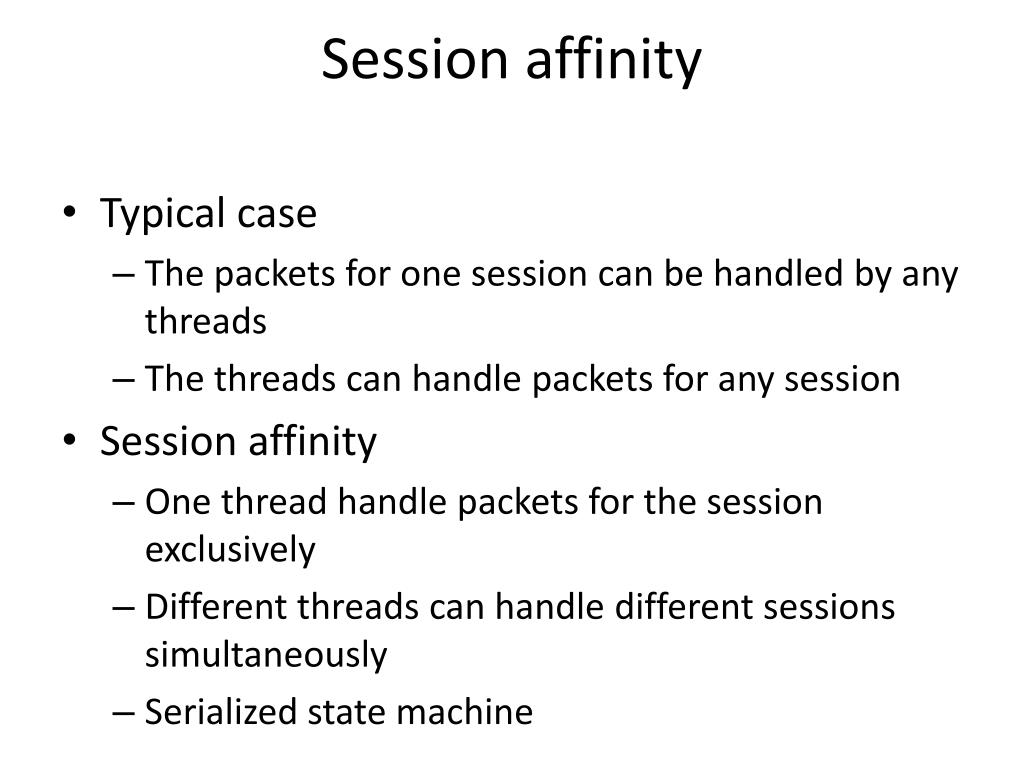 Session affinity

• Typical case
– The packets for one session can be handled by any threads
– The threads can handle packets for any session
• Session affinity
– One thread handle packets for the session exclusively
– Different threads can handle different sessions simultaneously
– Serialized state machine